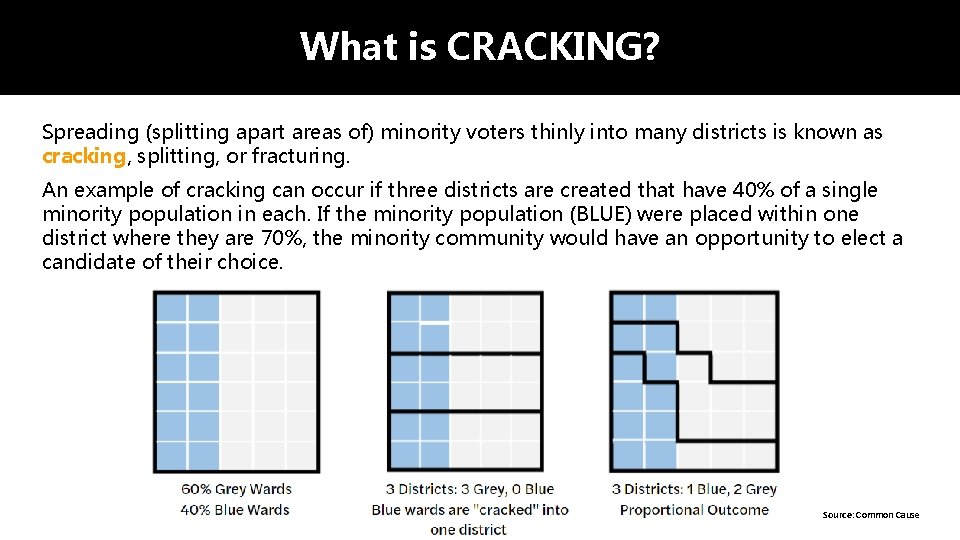 What is CRACKING?

Spreading (splitting apart areas of) minority voters thinly into many districts is known as cracking, splitting, or fracturing.

An example of cracking can occur if three districts are created that have 40% of a single minority population in each. If the minority population (BLUE) were placed within one district where they are 70%, the minority community would have an opportunity to elect a candidate of their choice.

60% Grey Wards
40% Blue Wards

3 Districts: 3 Grey, 0 Blue
Blue wards are "cracked" into one district

3 Districts: 1 Blue, 2 Grey
Proportional Outcome

Source: Common Cause